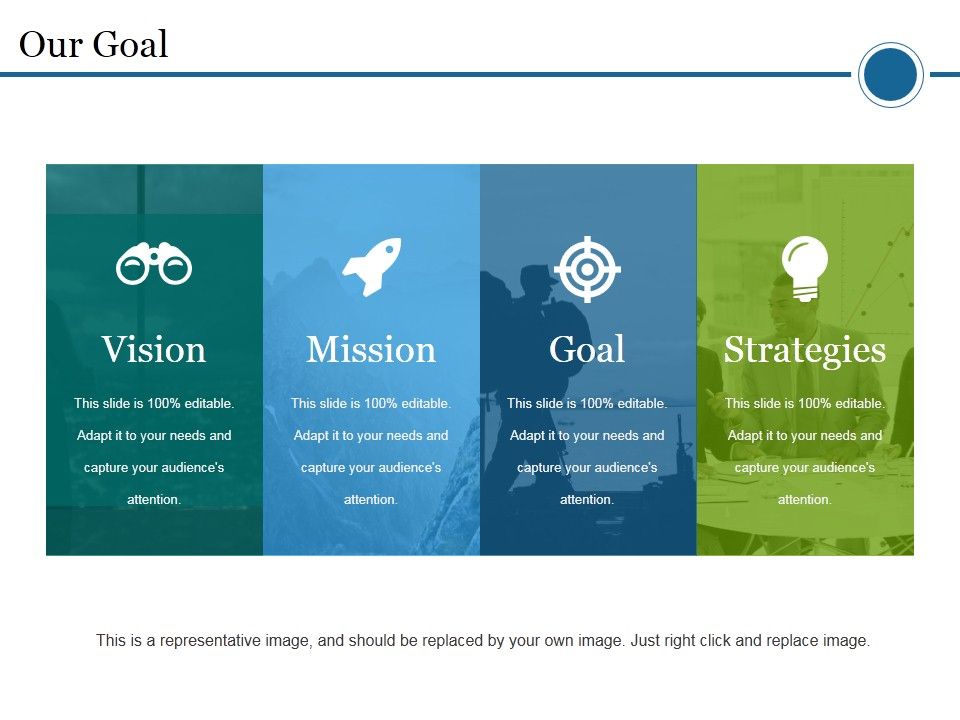 Our Goal

Vision

This slide is 100% editable. Adapt it to your needs and capture your audience's attention.

Mission

This slide is 100% editable. Adapt it to your needs and capture your audience's attention.

Goal

This slide is 100% editable. Adapt it to your needs and capture your audience's attention.

Strategies

This slide is 100% editable. Adapt it to your needs and capture your audience's attention.

This is a representative image, and should be replaced by your own image. Just right click and replace image.